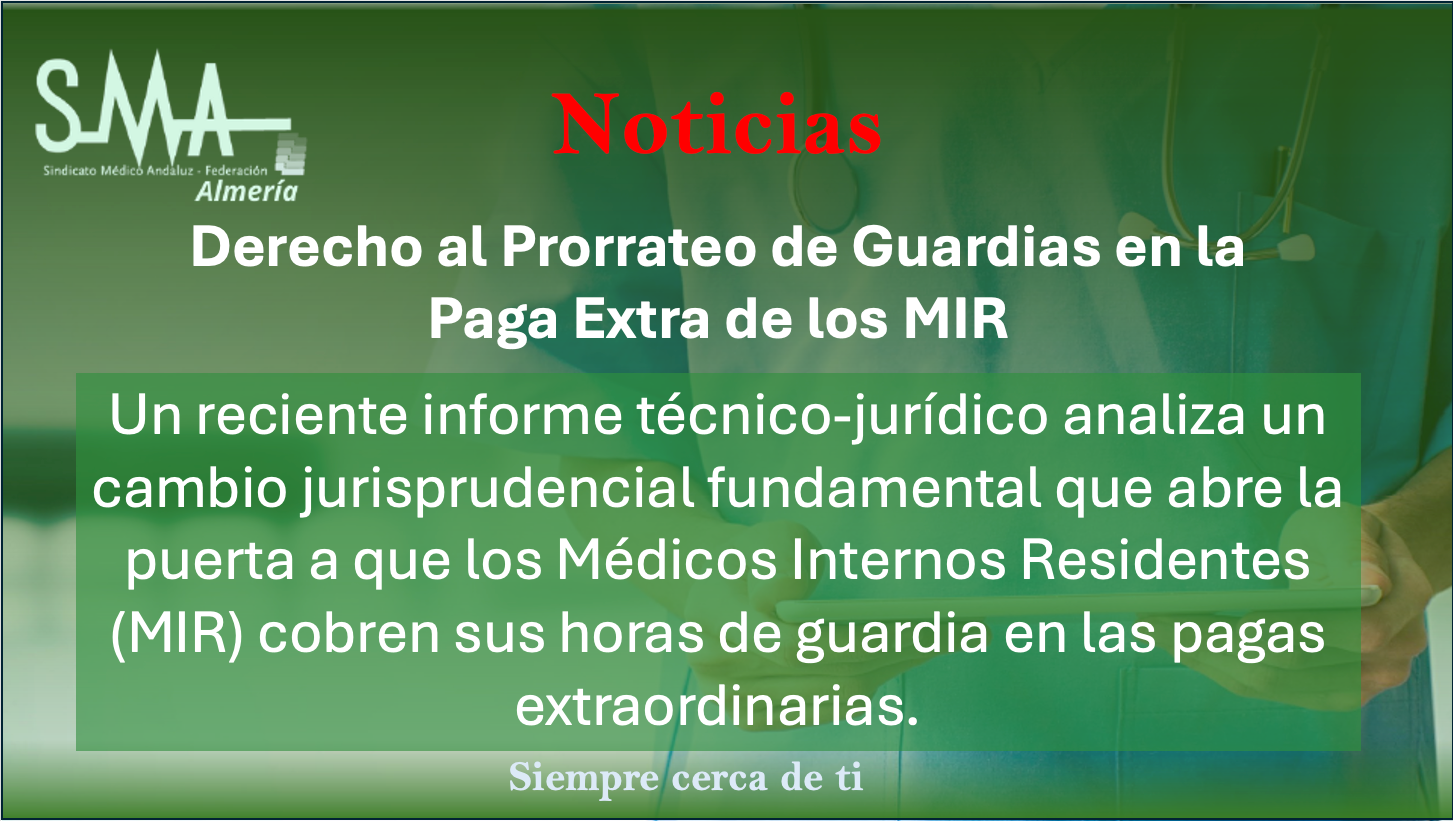 SMA
Sindicato Médico Andaluz - Federación
Almería

Noticias

Derecho al Prorrateo de Guardias en la Paga Extra de los MIR

Un reciente informe técnico-jurídico analiza un cambio jurisprudencial fundamental que abre la puerta a que los Médicos Internos Residentes (MIR) cobren sus horas de guardia en las pagas extraordinarias.

Siempre cerca de ti